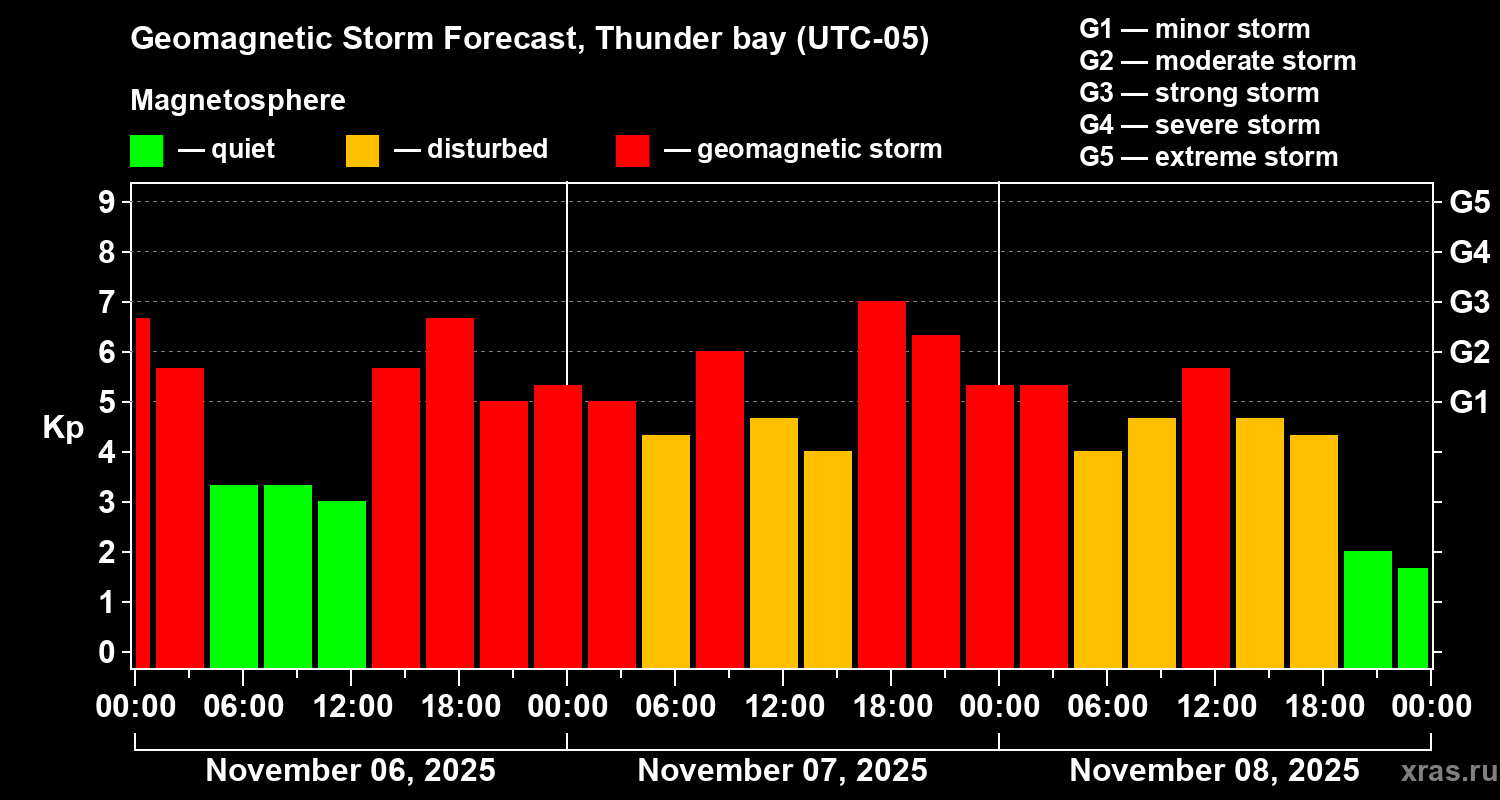 Geomagnetic Storm Forecast, Thunder bay (UTC-05)

Magnetosphere

— quiet — disturbed — geomagnetic storm

G1 — minor storm
G2 — moderate storm
G3 — strong storm
G4 — severe storm
G5 — extreme storm

Kp

9 8 7 6 5 4 3 2 1 0

G5 G4 G3 G2 G1

00:00 06:00 12:00 18:00 00:00 06:00 12:00 18:00 00:00 06:00 12:00 18:00 00:00

November 06, 2025 November 07, 2025 November 08, 2025

xras.ru